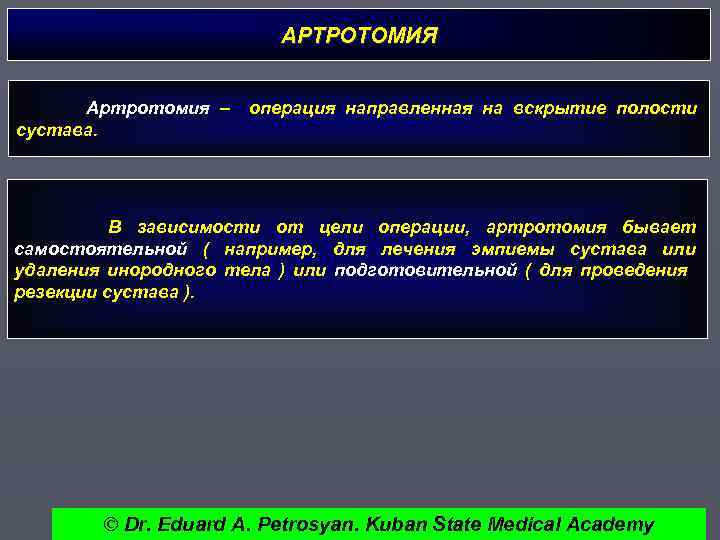 АРТРОТОМИЯ

Артротомия – операция направленная на вскрытие полости сустава.

В зависимости от цели операции, артротомия бывает самостоятельной ( например, для лечения эмпиемы сустава или удаления инородного тела ) или подготовительной ( для проведения резекции сустава ).

© Dr. Eduard A. Petrosyan. Kuban State Medical Academy